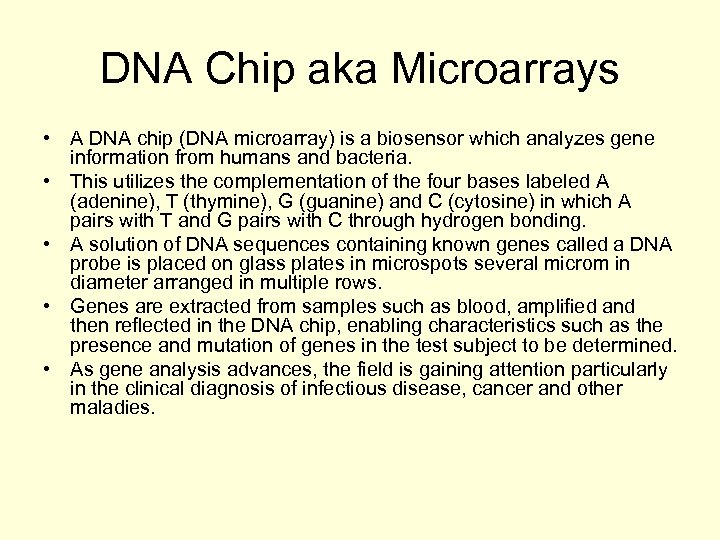 DNA Chip aka Microarrays

• A DNA chip (DNA microarray) is a biosensor which analyzes gene information from humans and bacteria.
• This utilizes the complementation of the four bases labeled A (adenine), T (thymine), G (guanine) and C (cytosine) in which A pairs with T and G pairs with C through hydrogen bonding.
• A solution of DNA sequences containing known genes called a DNA probe is placed on glass plates in microspots several microm in diameter arranged in multiple rows.
• Genes are extracted from samples such as blood, amplified and then reflected in the DNA chip, enabling characteristics such as the presence and mutation of genes in the test subject to be determined.
• As gene analysis advances, the field is gaining attention particularly in the clinical diagnosis of infectious disease, cancer and other maladies.